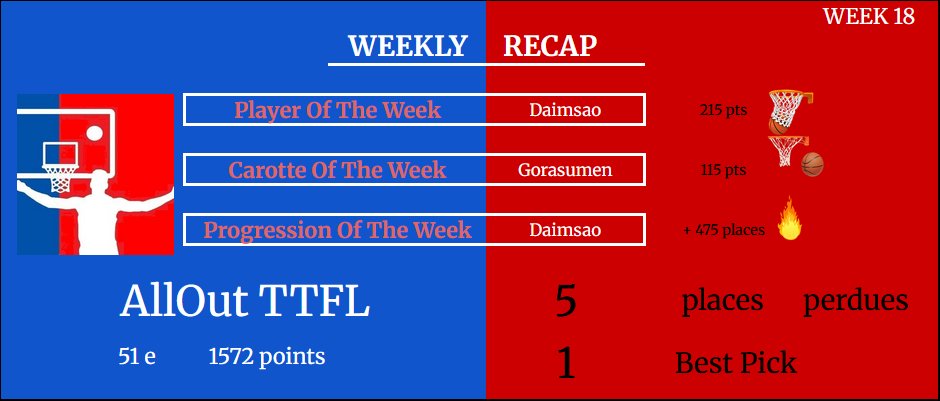 WEEK 18

WEEKLY RECAP

Player Of The Week Daimsao 215 pts

Carotte Of The Week Gorasumen 115 pts

Progression Of The Week Daimsao + 475 places

AllOut TTFL

51 e 1572 points

5 places perdues

1 Best Pick